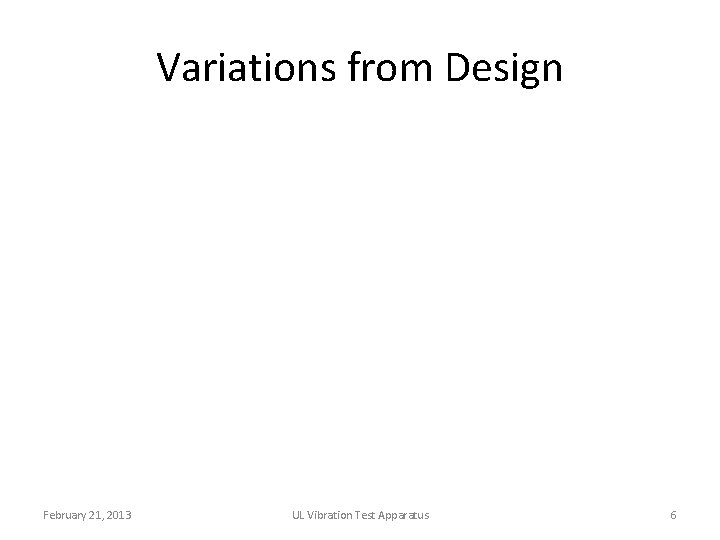 Variations from Design

February 21, 2013

UL Vibration Test Apparatus

6